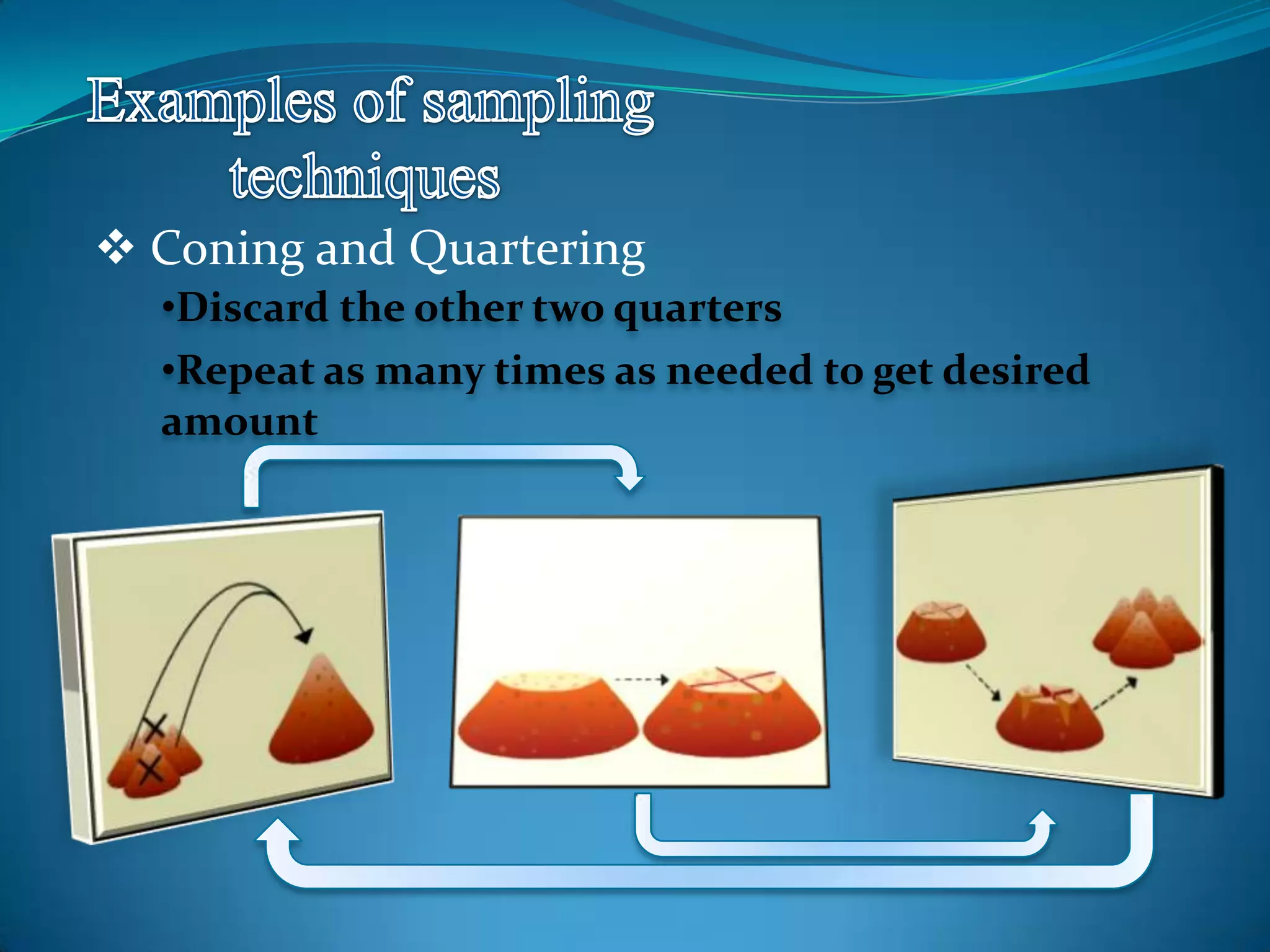 Examples of sampling techniques

❖ Coning and Quartering

•Discard the other two quarters

•Repeat as many times as needed to get desired amount